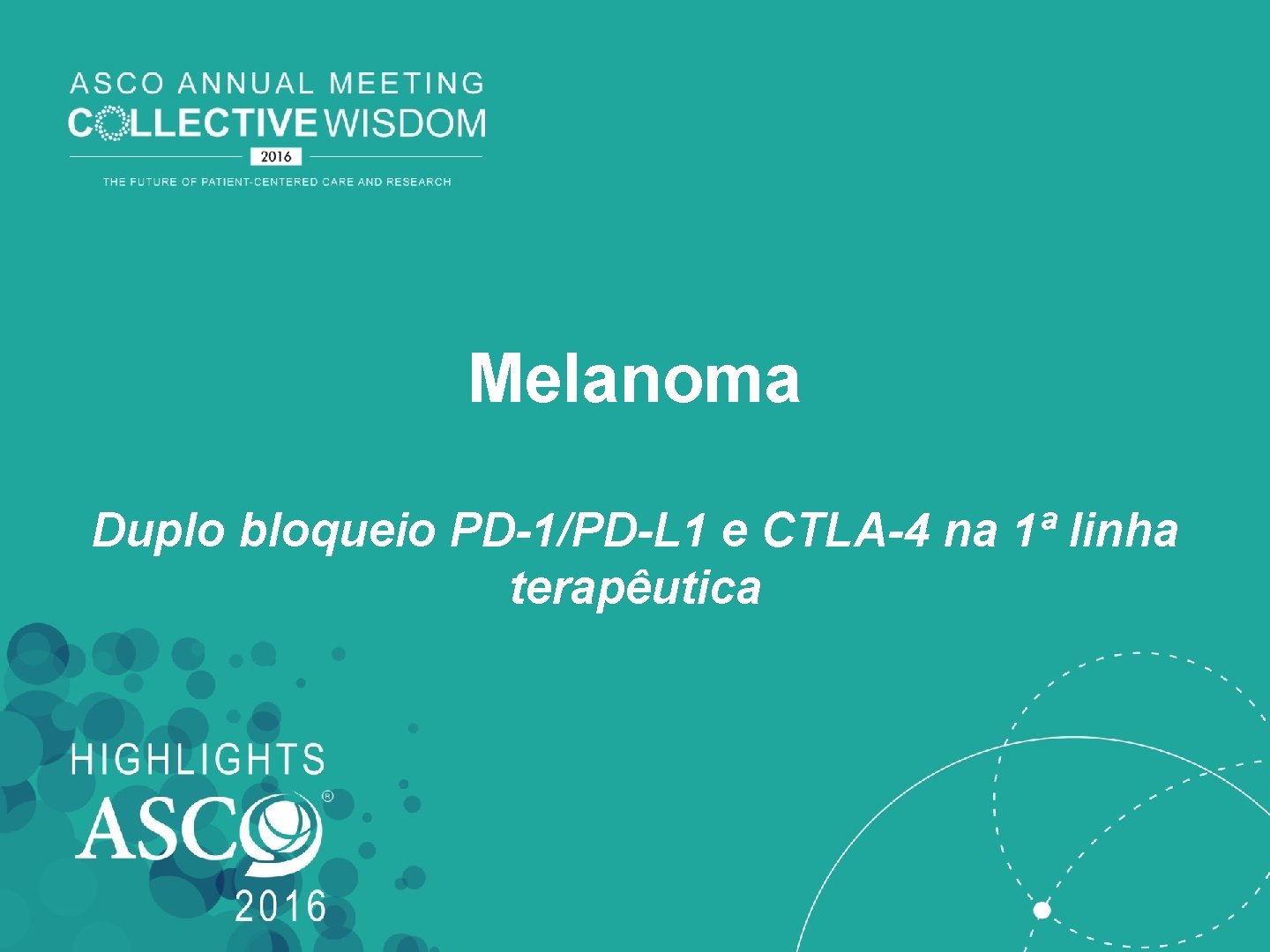 ASCO ANNUAL MEETING
COLLECTIVE WISDOM
2016
THE FUTURE OF PATIENT-CENTERED CARE AND RESEARCH

Melanoma

Duplo bloqueio PD-1/PD-L1 e CTLA-4 na 1ª linha terapêutica

HIGHLIGHTS
ASCO®
2016